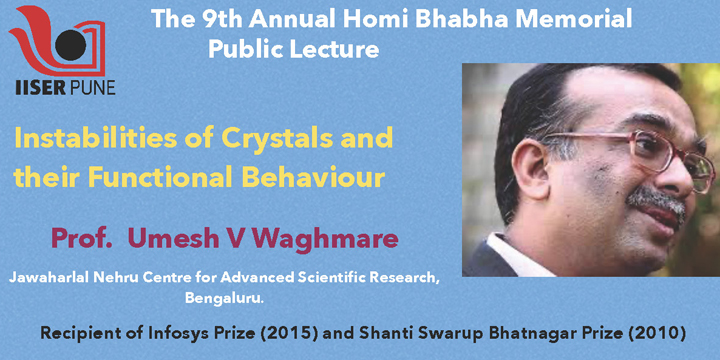 IISER PUNE

The 9th Annual Homi Bhabha Memorial Public Lecture

Instabilities of Crystals and their Functional Behaviour

Prof. Umesh V Waghmare

Jawaharlal Nehru Centre for Advanced Scientific Research, Bengaluru.

Recipient of Infosys Prize (2015) and Shanti Swarup Bhatnagar Prize (2010)